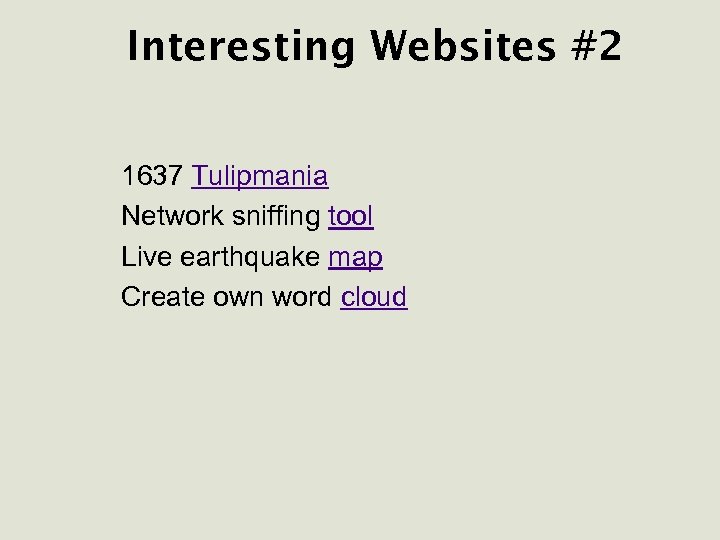 Interesting Websites #2

1637 Tulipmania

Network sniffing tool

Live earthquake map

Create own word cloud